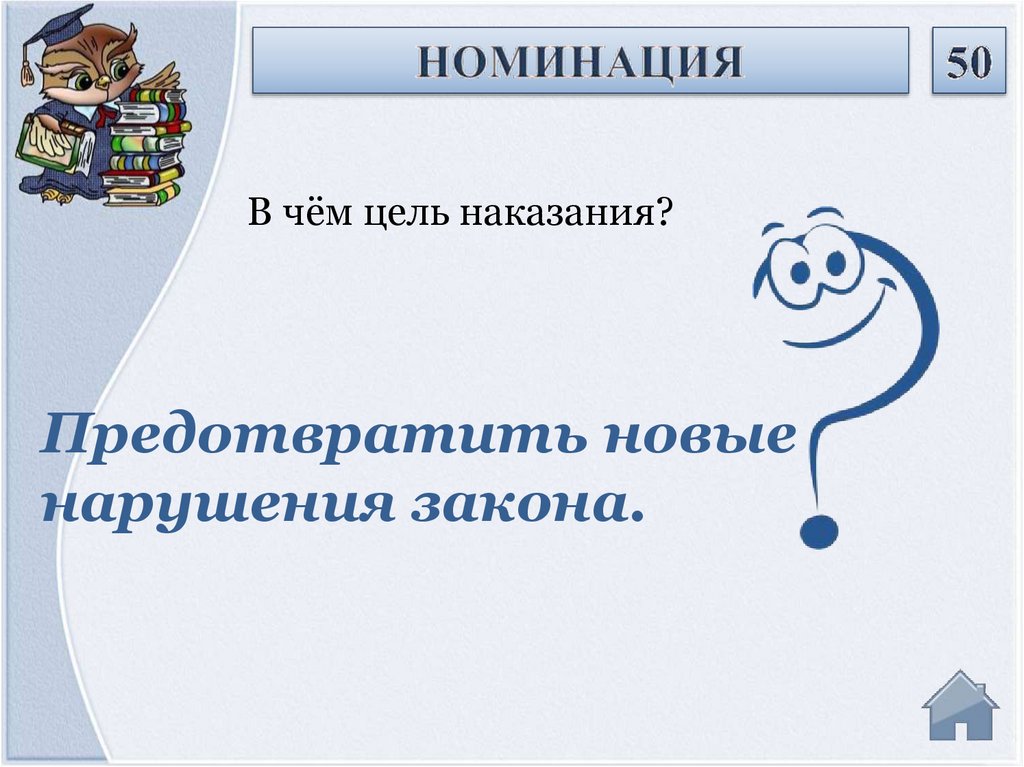 НОМИНАЦИЯ

50

В чём цель наказания?

Предотвратить новые нарушения закона.